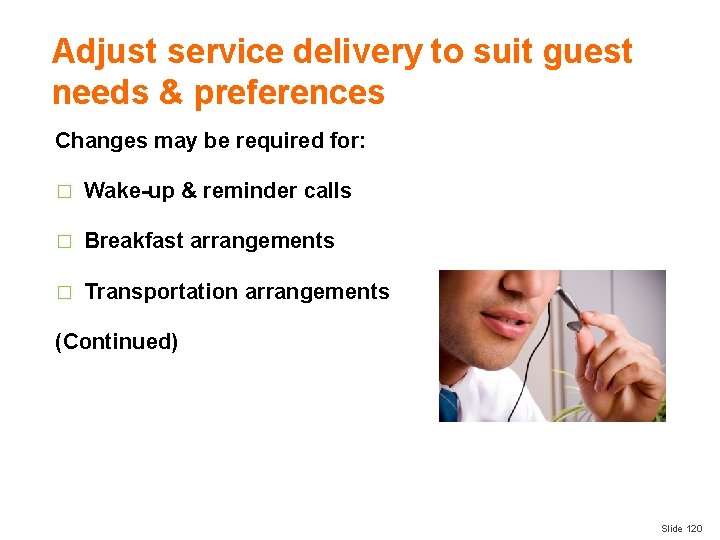 Adjust service delivery to suit guest needs & preferences

Changes may be required for:

□ Wake-up & reminder calls

□ Breakfast arrangements

□ Transportation arrangements

(Continued)

Slide 120